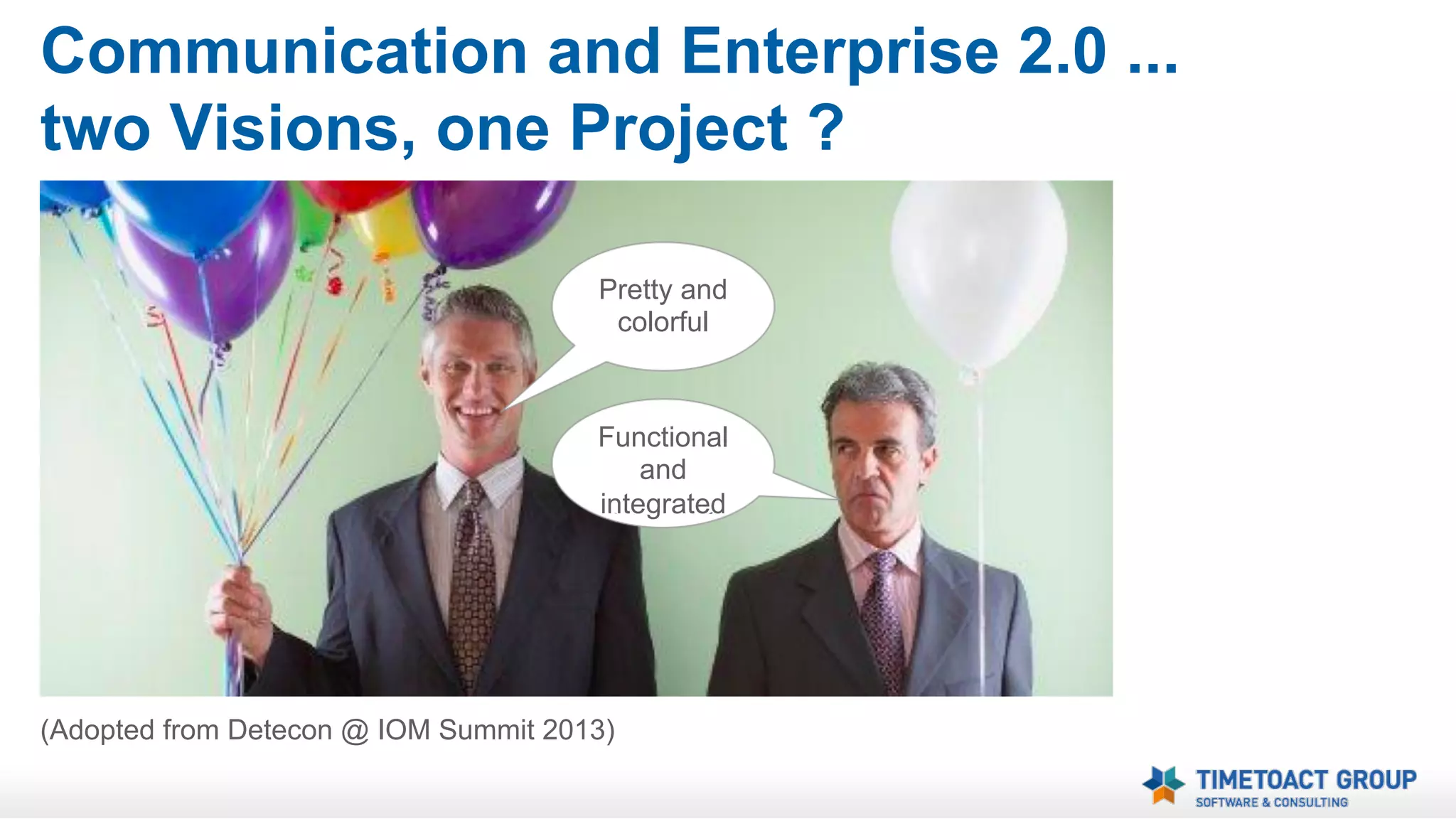 Communication and Enterprise 2.0 ...
two Visions, one Project ?

Pretty and colorful

Functional and integrated

(Adopted from Detecon @ IOM Summit 2013)

TIMETOACT GROUP
SOFTWARE & CONSULTING